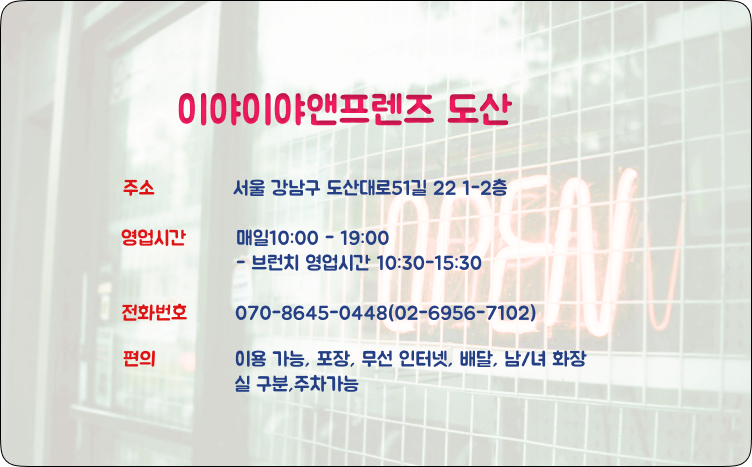 이야이야앤프렌즈 도산

주소 서울 강남구 도산대로51길 22 1-2층

영업시간 매일10:00 - 19:00
- 브런치 영업시간 10:30-15:30

전화번호 070-8645-0448(02-6956-7102)

편의 이용 가능, 포장, 무선 인터넷, 배달, 남/녀 화장실 구분,주차가능

OPEN